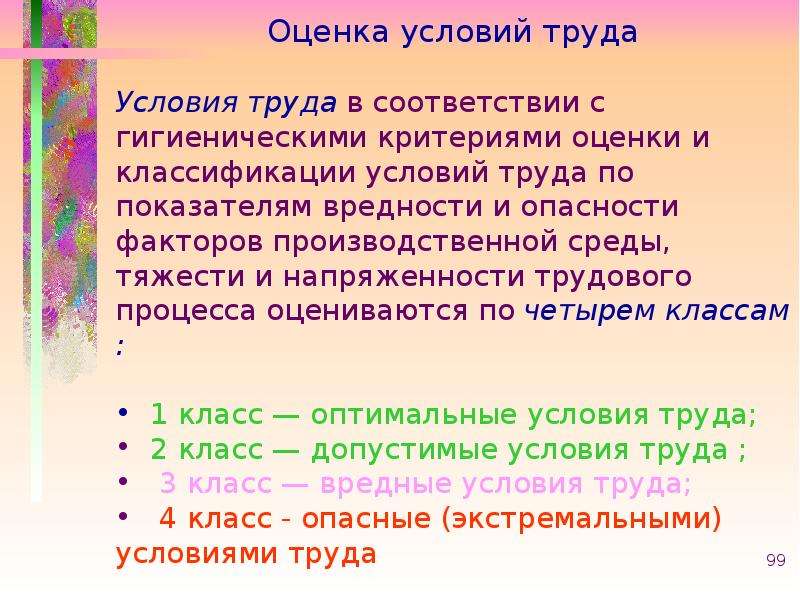 Оценка условий труда

Условия труда в соответствии с гигиеническими критериями оценки и классификации условий труда по показателям вредности и опасности факторов производственной среды, тяжести и напряженности трудового процесса оцениваются по четырем классам :

• 1 класс — оптимальные условия труда;
• 2 класс — допустимые условия труда ;
• 3 класс — вредные условия труда;
• 4 класс - опасные (экстремальными) условиями труда

99